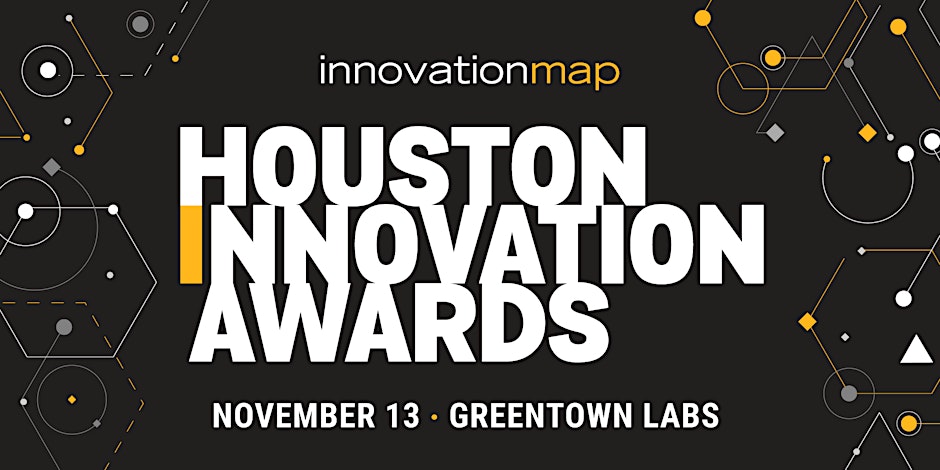 innovationmap

HOUSTON INNOVATION AWARDS

NOVEMBER 13 · GREENTOWN LABS